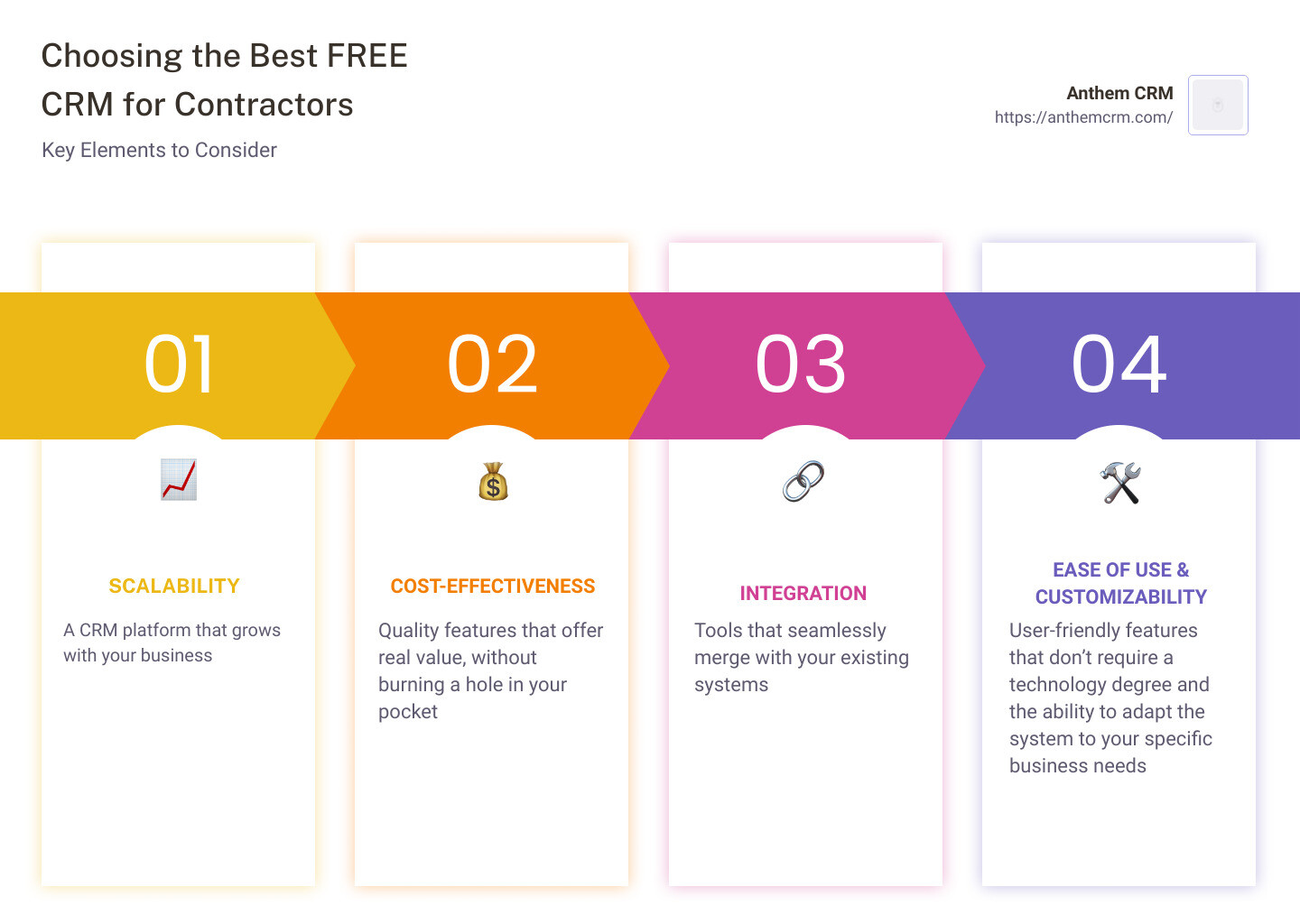 Choosing the Best FREE CRM for Contractors

Key Elements to Consider

Anthem CRM
https://anthemcrm.com/

01

SCALABILITY

A CRM platform that grows with your business

02

COST-EFFECTIVENESS

Quality features that offer real value, without burning a hole in your pocket

03

INTEGRATION

Tools that seamlessly merge with your existing systems

04

EASE OF USE & CUSTOMIZABILITY

User-friendly features that don't require a technology degree and the ability to adapt the system to your specific business needs